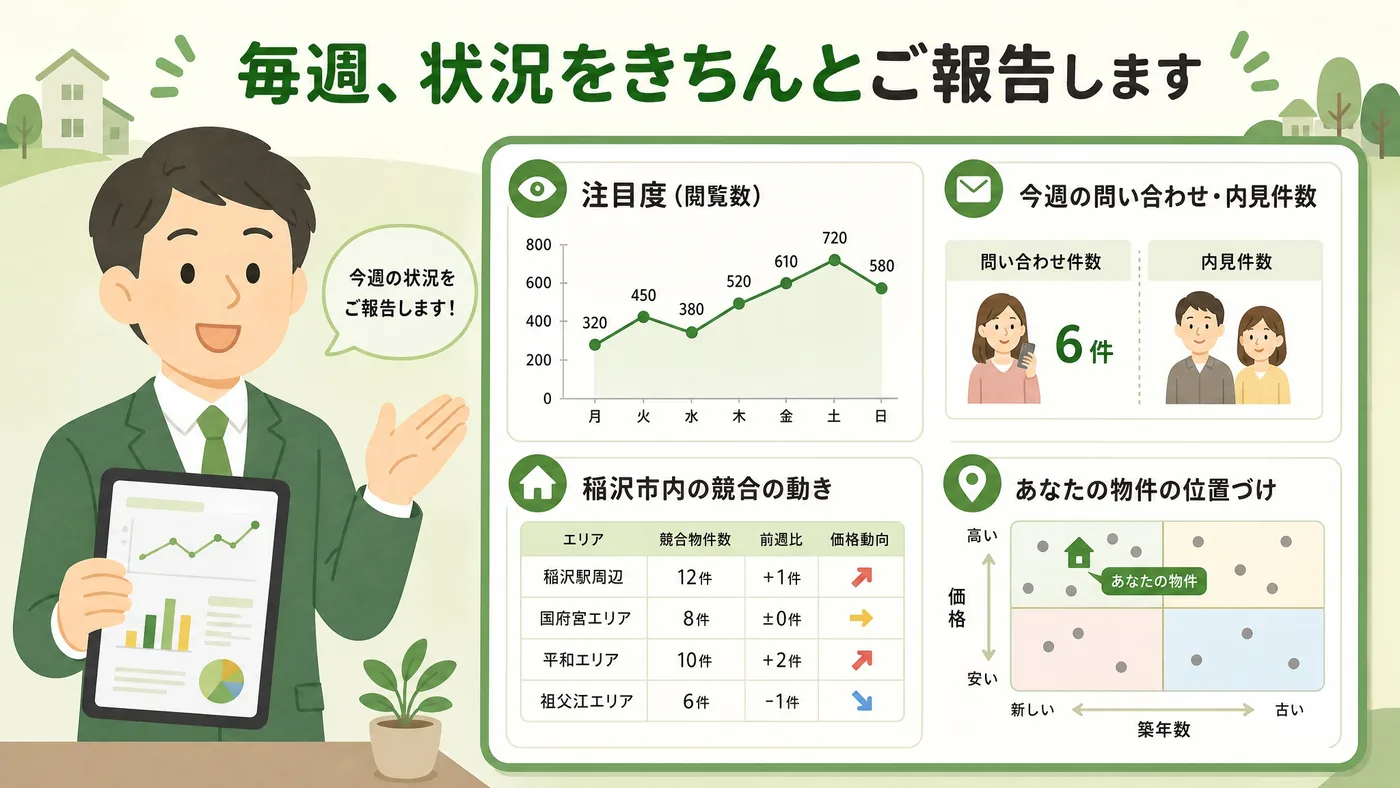 毎週、状況をきちんとご報告します

今週の状況をご報告します！

注目度（閲覧数）

800
600
400
200
0

320
450
380
520
610
720
580

月 火 水 木 金 土 日

今週の問い合わせ・内見件数

問い合わせ件数

6件

内見件数

稲沢市内の競合の動き

| エリア | 競合物件数 | 前週比 | 価格動向 |
|---|---|---|---|
| 稲沢駅周辺 | 12件 | +1件 | ↗ |
| 国府宮エリア | 8件 | ±0件 | → |
| 平和エリア | 10件 | +2件 | ↗ |
| 祖父江エリア | 6件 | −1件 | ↘ |

あなたの物件の位置づけ

高い
価格
安い

あなたの物件

新しい
築年数
古い